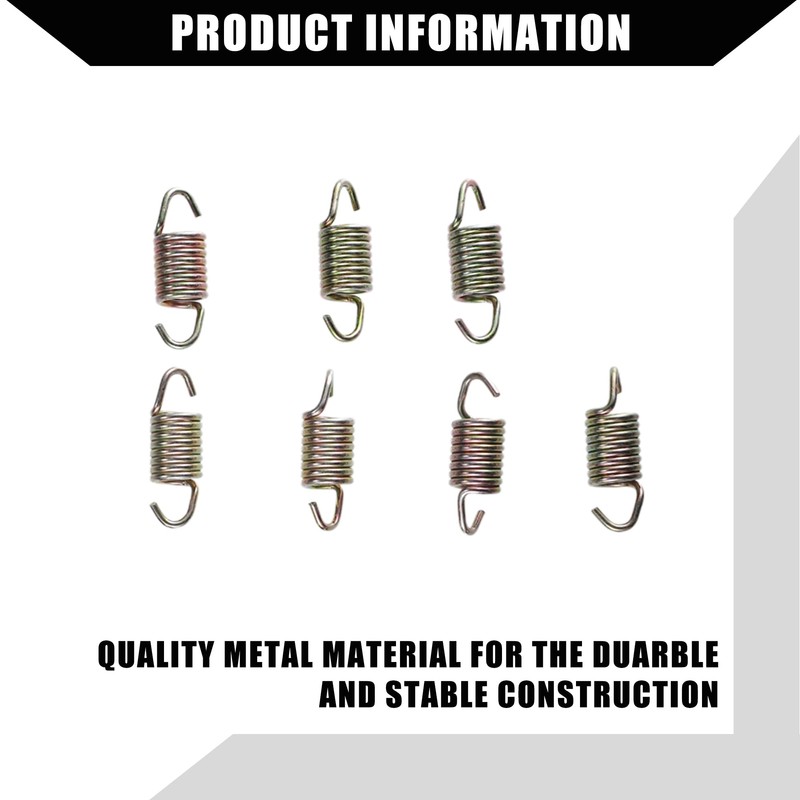 PRODUCT INFORMATION

QUALITY METAL MATERIAL FOR THE DUARBLE AND STABLE CONSTRUCTION